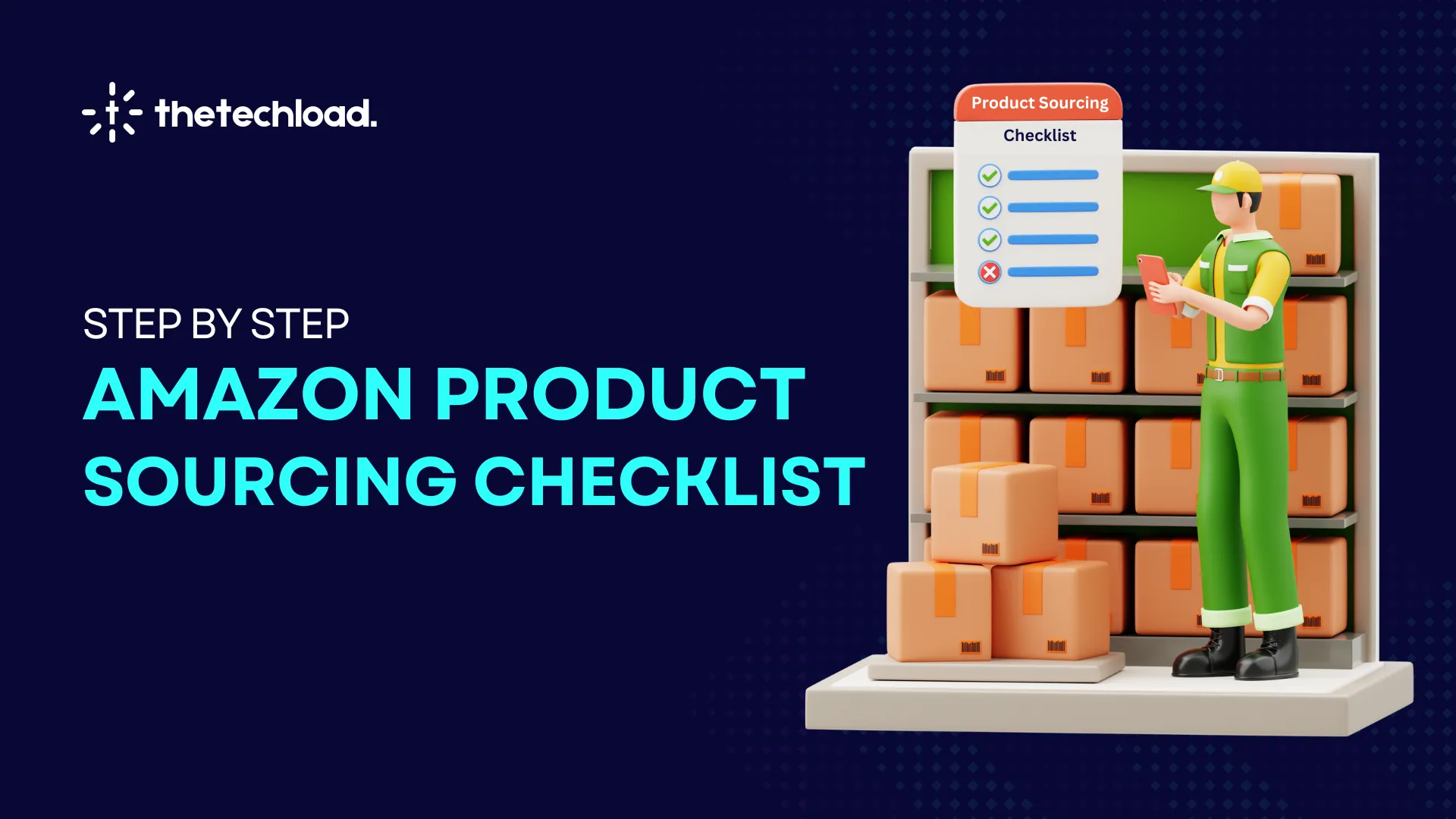 thetechload.

STEP BY STEP

AMAZON PRODUCT SOURCING CHECKLIST

Product Sourcing

Checklist